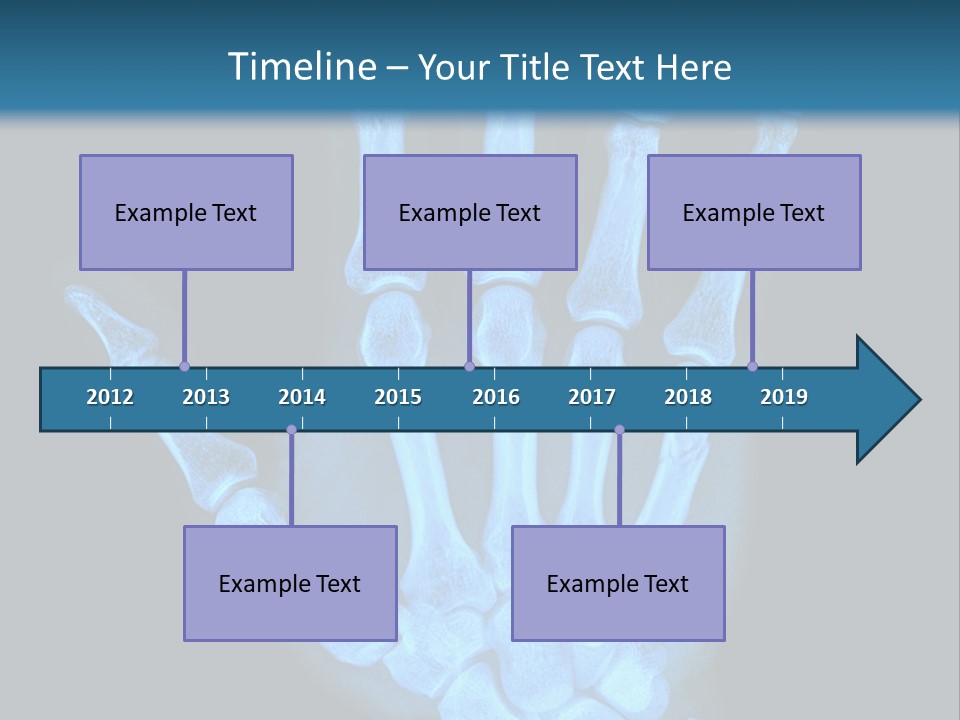 Timeline – Your Title Text Here

Example Text

Example Text

Example Text

2012 2013 2014 2015 2016 2017 2018 2019

Example Text

Example Text